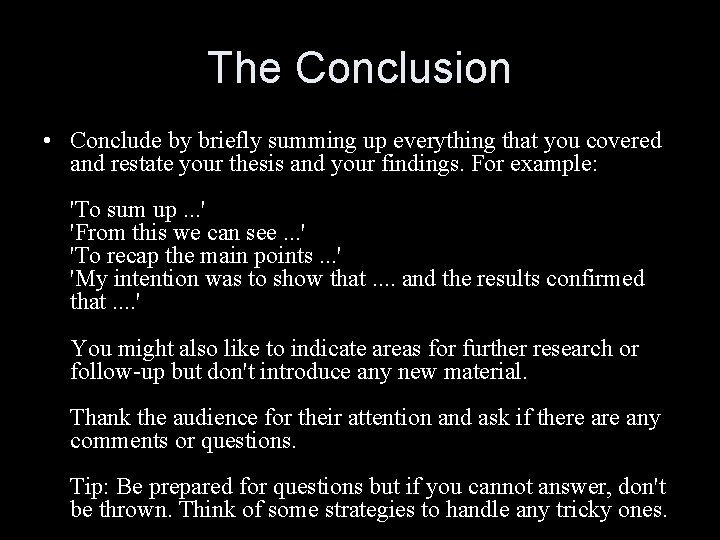 The Conclusion

• Conclude by briefly summing up everything that you covered and restate your thesis and your findings. For example:

'To sum up ...'
'From this we can see ...'
'To recap the main points ...'
'My intention was to show that .... and the results confirmed that ....'

You might also like to indicate areas for further research or follow-up but don't introduce any new material.

Thank the audience for their attention and ask if there are any comments or questions.

Tip: Be prepared for questions but if you cannot answer, don't be thrown. Think of some strategies to handle any tricky ones.